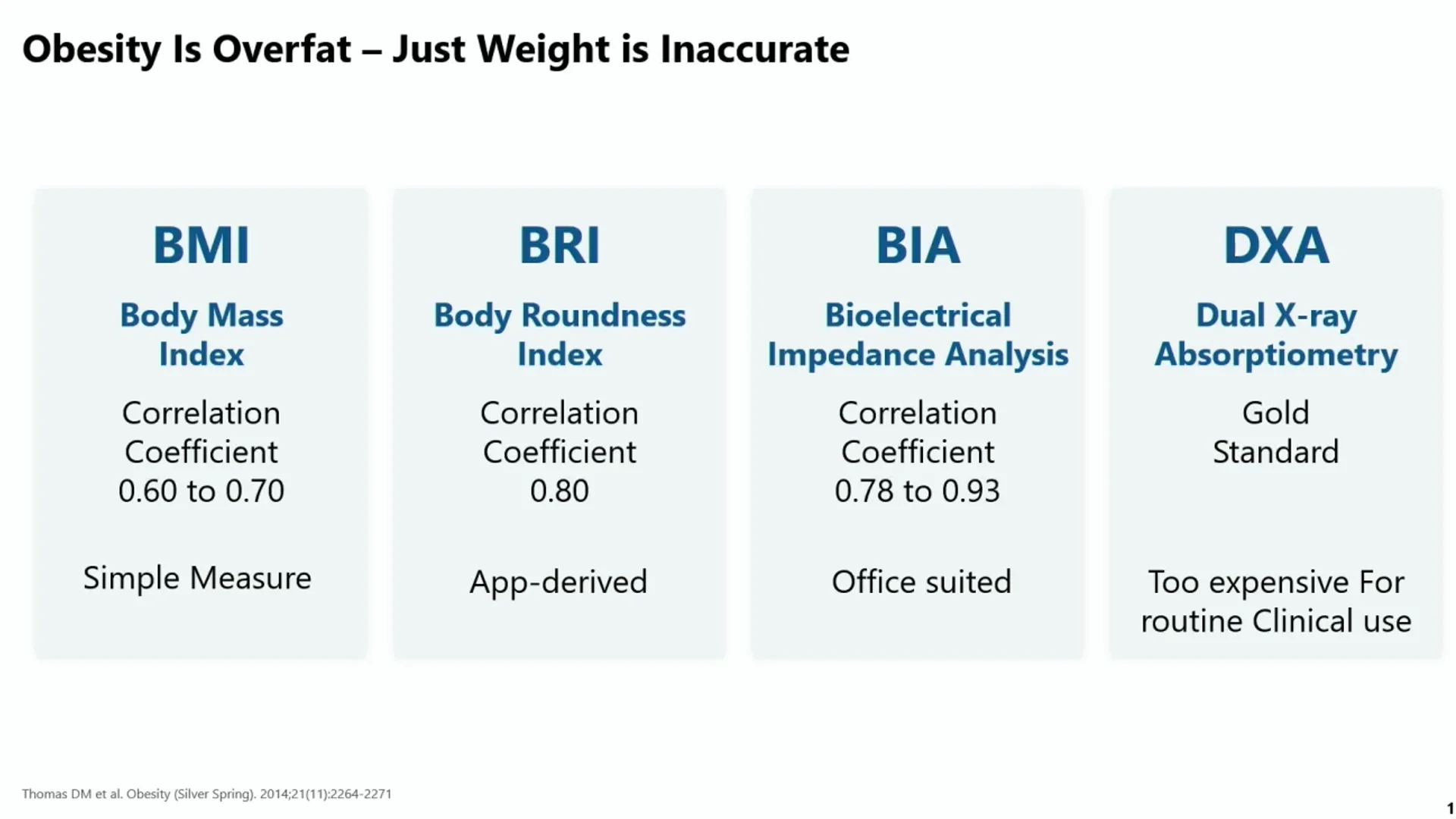 Obesity Is Overfat – Just Weight is Inaccurate

BMI

Body Mass Index

Correlation Coefficient 0.60 to 0.70

Simple Measure

BRI

Body Roundness Index

Correlation Coefficient 0.80

App-derived

BIA

Bioelectrical Impedance Analysis

Correlation Coefficient 0.78 to 0.93

Office suited

DXA

Dual X-ray Absorptiometry

Gold Standard

Too expensive For routine Clinical use

Thomas DM et al. Obesity (Silver Spring). 2014;21(11):2264-2271

1